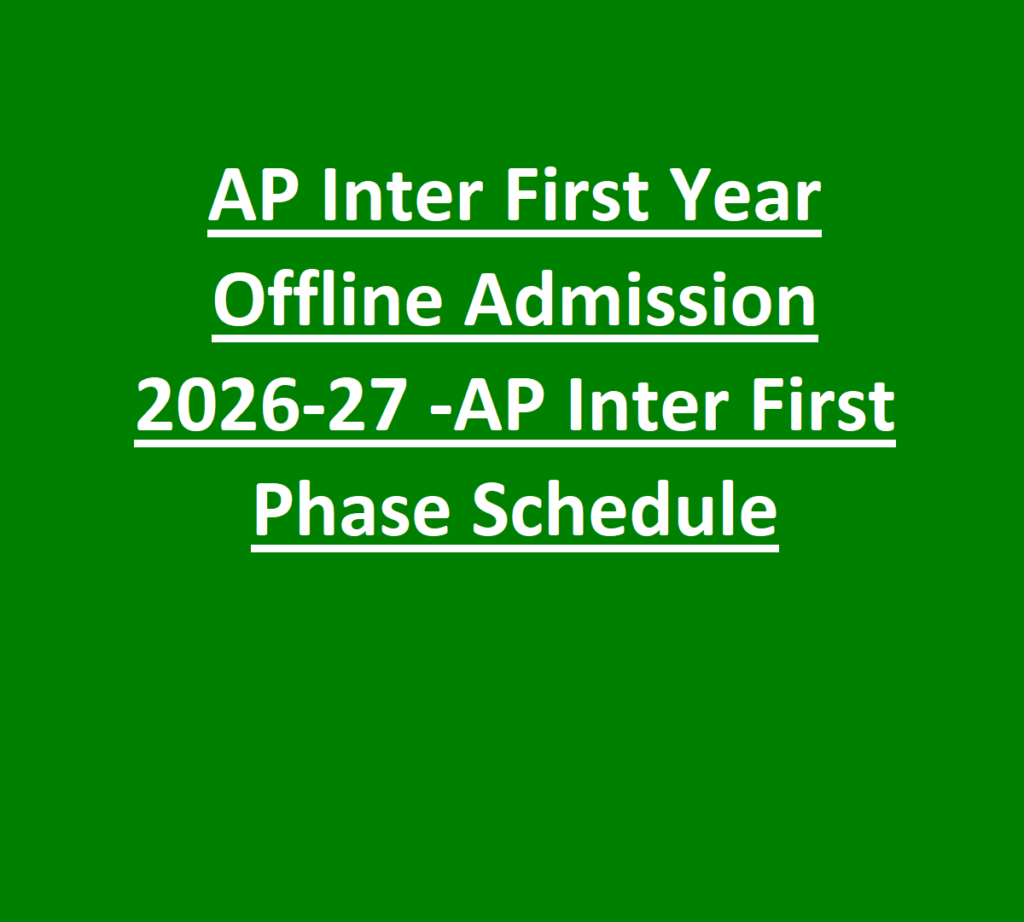 AP Inter First Year Offline Admission 2026-27 -AP Inter First Phase Schedule